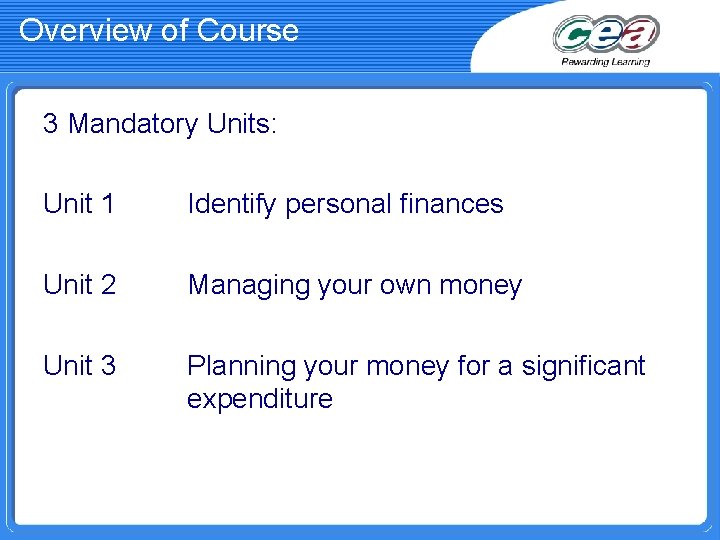 Overview of Course

cea
Rewarding Learning

3 Mandatory Units:

Unit 1 Identify personal finances

Unit 2 Managing your own money

Unit 3 Planning your money for a significant expenditure